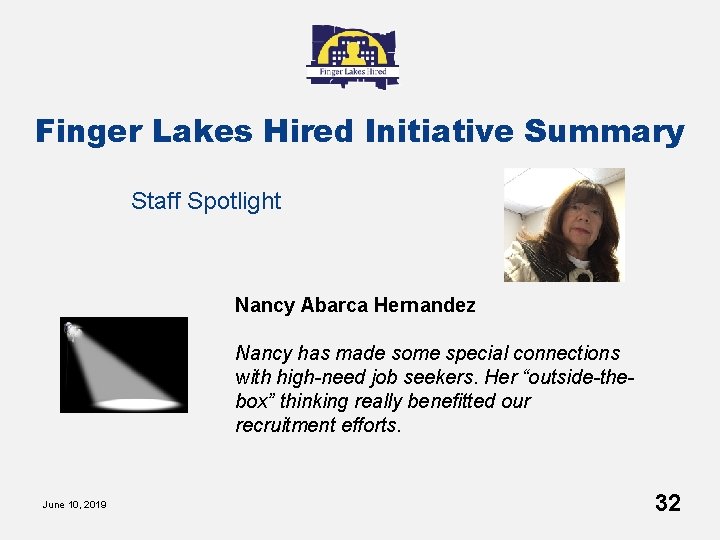 Finger Lakes Hired

Finger Lakes Hired Initiative Summary

Staff Spotlight

Nancy Abarca Hernandez

Nancy has made some special connections with high-need job seekers. Her “outside-the-box” thinking really benefitted our recruitment efforts.

June 10, 2019

32